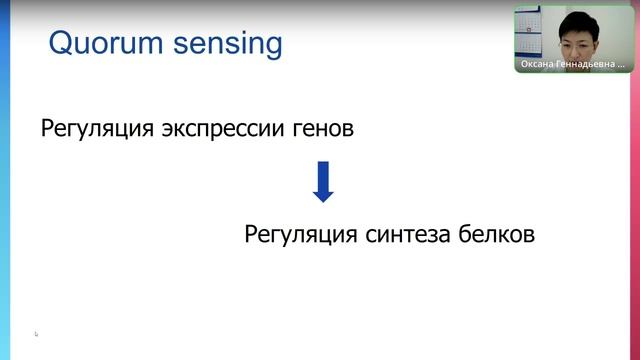 Quorum sensing

Оксана Геннадьевна ...

Регуляция экспрессии генов

Регуляция синтеза белков